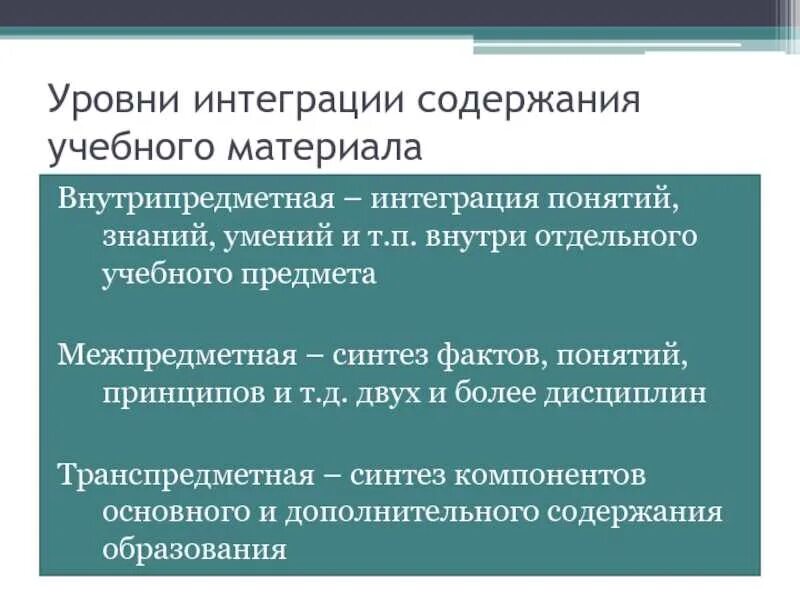 Уровни интеграции содержания учебного материала

Внутрипредметная – интеграция понятий, знаний, умений и т.п. внутри отдельного учебного предмета

Межпредметная – синтез фактов, понятий, принципов и т.д. двух и более дисциплин

Транспредметная – синтез компонентов основного и дополнительного содержания образования